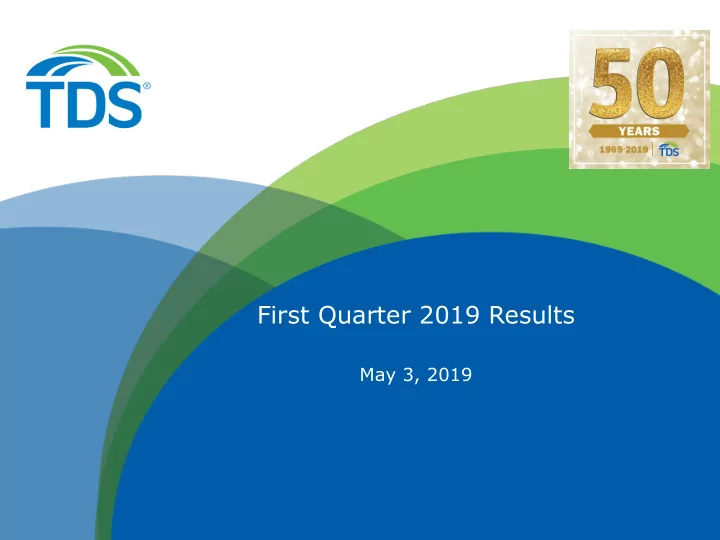 TDS®

50
YEARS
1969-2019 | TDS

First Quarter 2019 Results

May 3, 2019